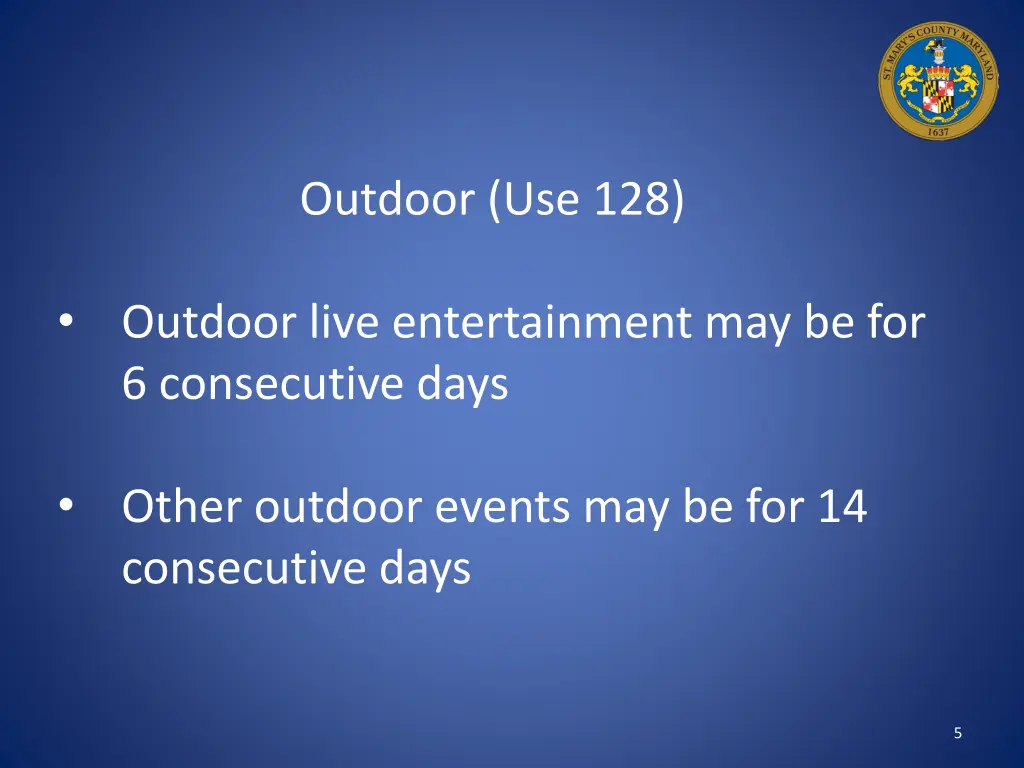 ST. MARY'S COUNTY MARYLAND
1637

Outdoor (Use 128)

• Outdoor live entertainment may be for 6 consecutive days

• Other outdoor events may be for 14 consecutive days

5